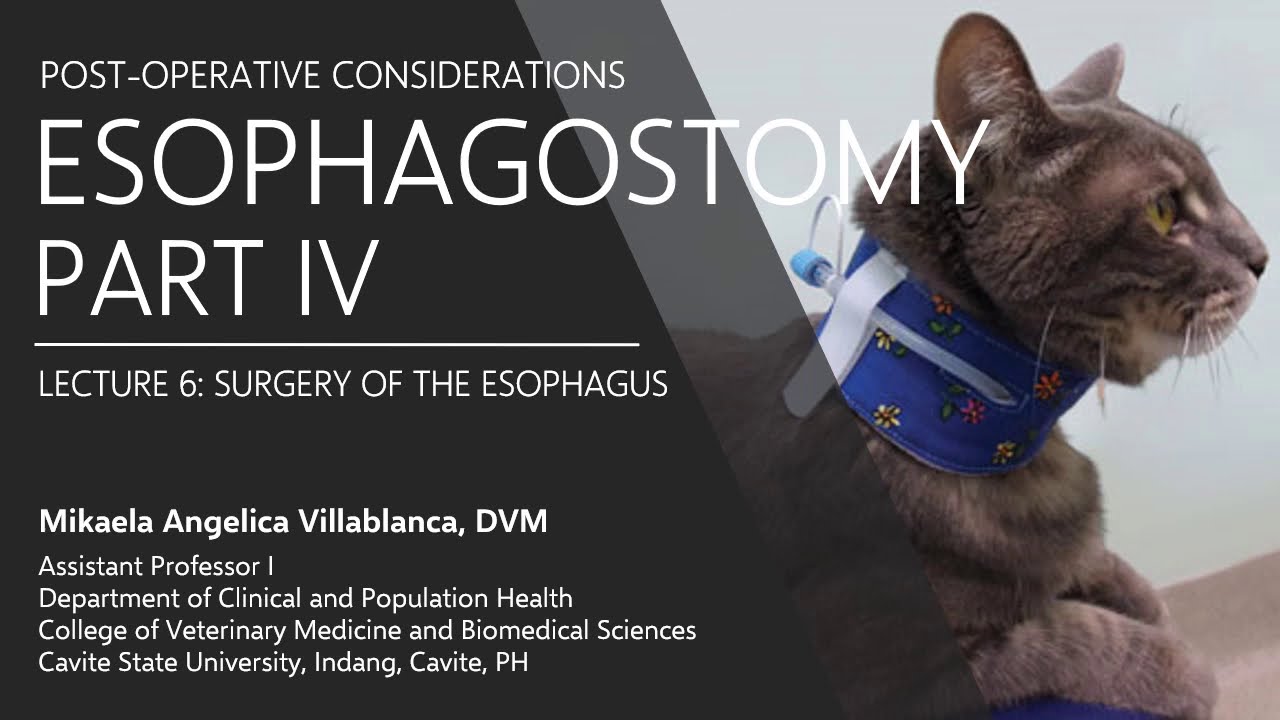 POST-OPERATIVE CONSIDERATIONS

ESOPHAGOSTOMY PART IV

LECTURE 6: SURGERY OF THE ESOPHAGUS

Mikaela Angelica Villablanca, DVM

Assistant Professor I
Department of Clinical and Population Health
College of Veterinary Medicine and Biomedical Sciences
Cavite State University, Indang, Cavite, PH